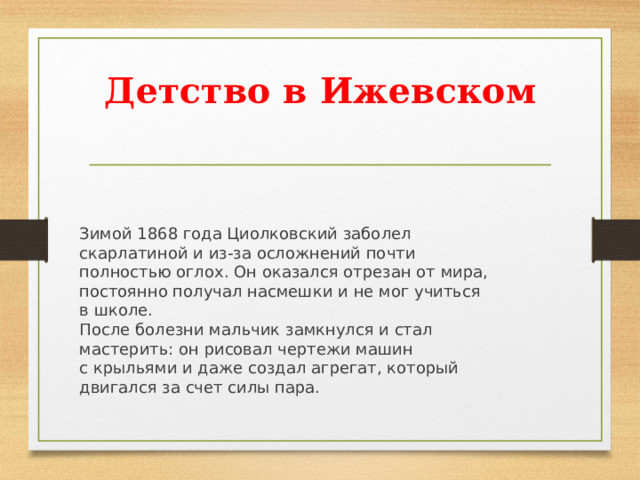 Детство в Ижевском

Зимой 1868 года Циолковский заболел скарлатиной и из-за осложнений почти полностью оглох. Он оказался отрезан от мира, постоянно получал насмешки и не мог учиться в школе.
После болезни мальчик замкнулся и стал мастерить: он рисовал чертежи машин с крыльями и даже создал агрегат, который двигался за счет силы пара.